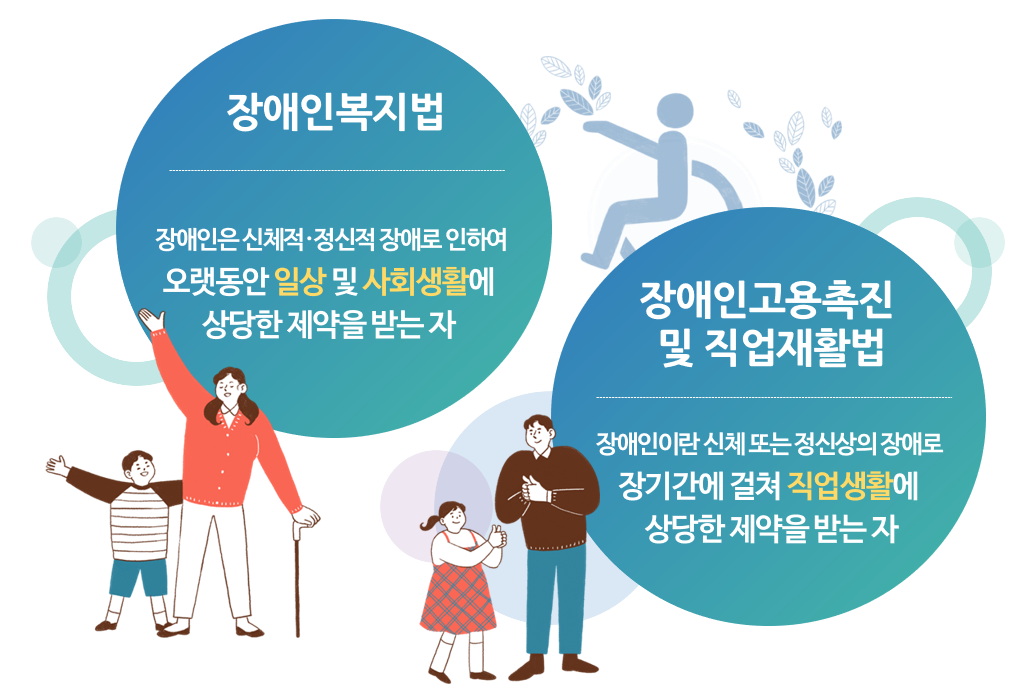 장애인복지법

장애인은 신체적·정신적 장애로 인하여 오랫동안 일상 및 사회생활에 상당한 제약을 받는 자

장애인고용촉진 및 직업재활법

장애인이란 신체 또는 정신상의 장애로 장기간에 걸쳐 직업생활에 상당한 제약을 받는 자